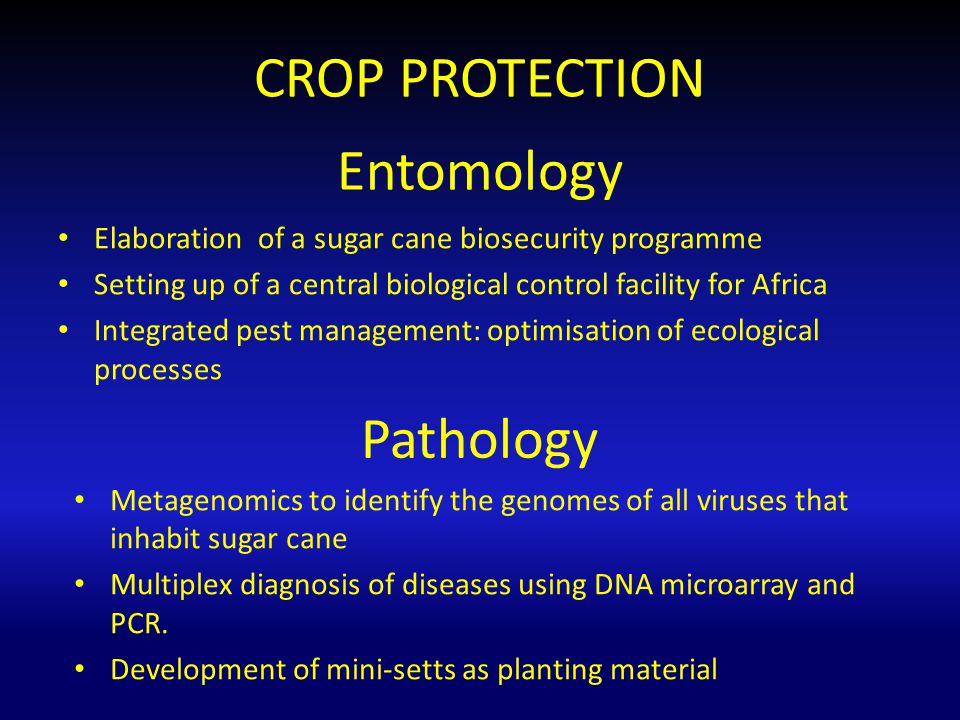 CROP PROTECTION

Entomology

• Elaboration of a sugar cane biosecurity programme
• Setting up of a central biological control facility for Africa
• Integrated pest management: optimisation of ecological processes

Pathology

• Metagenomics to identify the genomes of all viruses that inhabit sugar cane
• Multiplex diagnosis of diseases using DNA microarray and PCR.
• Development of mini-setts as planting material